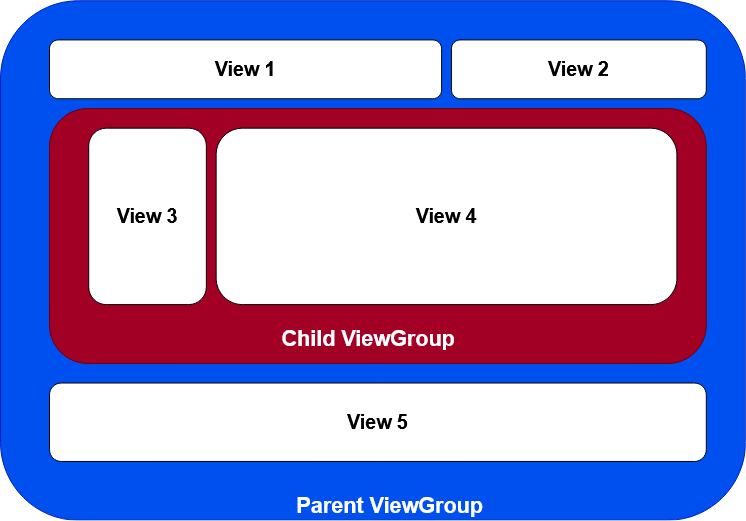 View 1

View 2

View 3

View 4

Child ViewGroup

View 5

Parent ViewGroup